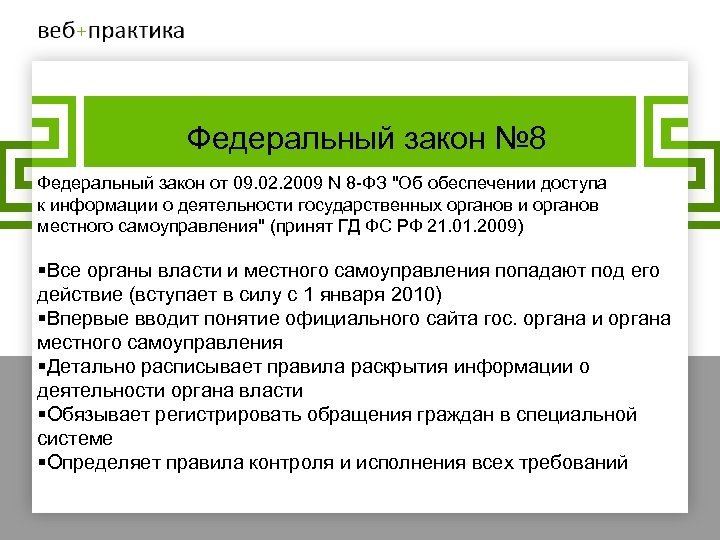 веб+практика

Федеральный закон №8

Федеральный закон от 09.02.2009 N 8-ФЗ "Об обеспечении доступа к информации о деятельности государственных органов и органов местного самоуправления" (принят ГД ФС РФ 21.01.2009)

▪Все органы власти и местного самоуправления попадают под его действие (вступает в силу с 1 января 2010)
▪Впервые вводит понятие официального сайта гос. органа и органа местного самоуправления
▪Детально расписывает правила раскрытия информации о деятельности органа власти
▪Обязывает регистрировать обращения граждан в специальной системе
▪Определяет правила контроля и исполнения всех требований